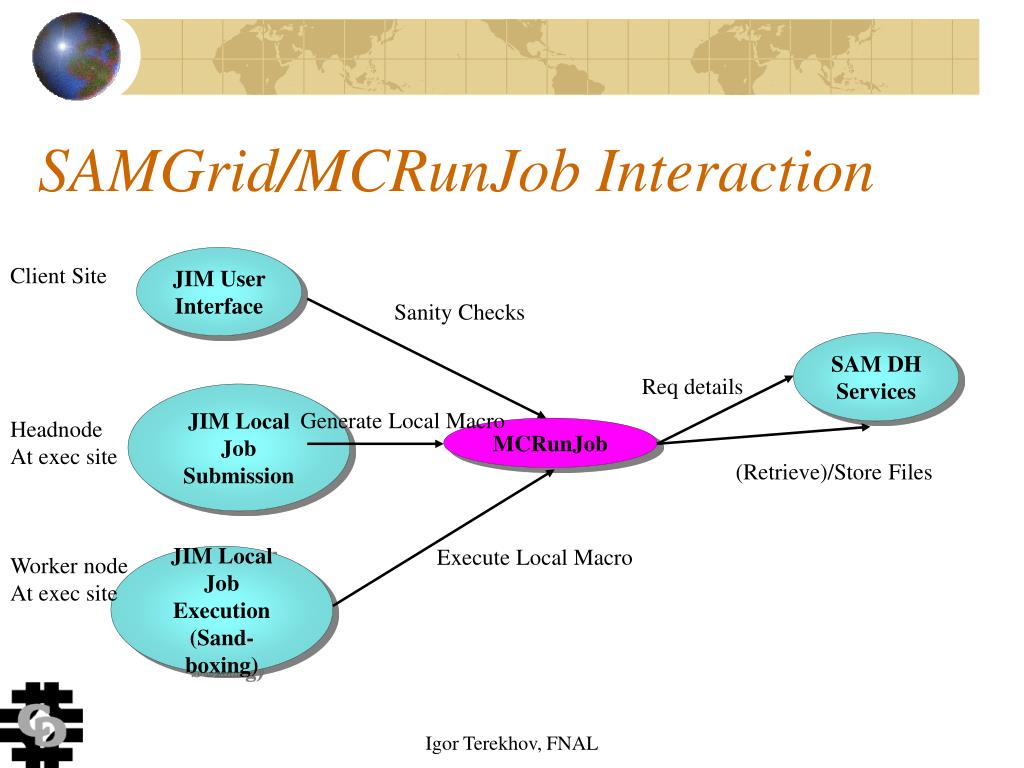 SAMGrid/MCRunJob Interaction

Client Site

JIM User Interface

Sanity Checks

SAM DH Services

Req details

Headnode At exec site

JIM Local Job Submission

Generate Local Macro

MCRunJob

(Retrieve)/Store Files

Worker node At exec site

JIM Local Job Execution (Sand-boxing)

Execute Local Macro

Igor Terekhov, FNAL